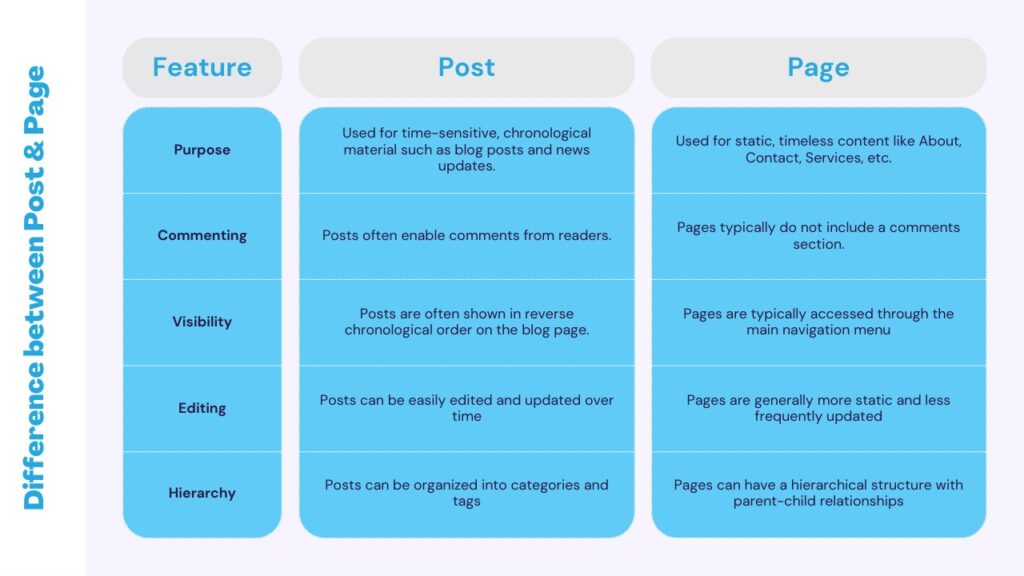 Difference between Post & Page

| Feature | Post | Page |
|---|---|---|
| Purpose | Used for time-sensitive, chronological material such as blog posts and news updates. | Used for static, timeless content like About, Contact, Services, etc. |
| Commenting | Posts often enable comments from readers. | Pages typically do not include a comments section. |
| Visibility | Posts are often shown in reverse chronological order on the blog page. | Pages are typically accessed through the main navigation menu |
| Editing | Posts can be easily edited and updated over time | Pages are generally more static and less frequently updated |
| Hierarchy | Posts can be organized into categories and tags | Pages can have a hierarchical structure with parent-child relationships |